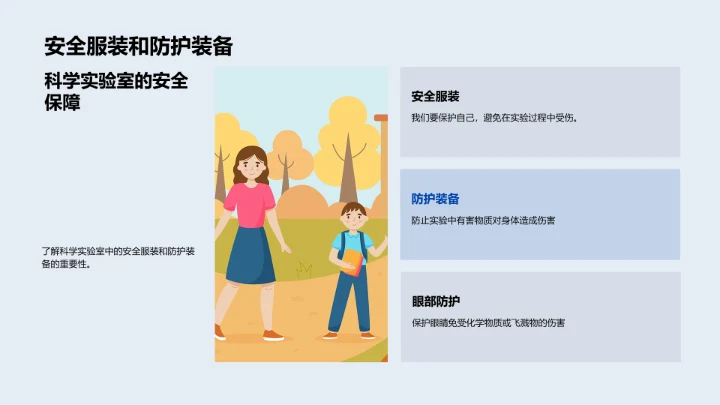 安全服装和防护装备

科学实验室的安全保障

了解科学实验室中的安全服装和防护装备的重要性。

安全服装

我们要保护自己，避免在实验过程中受伤。

防护装备

防止实验中有害物质对身体造成伤害

眼部防护

保护眼睛免受化学物质或飞溅物的伤害